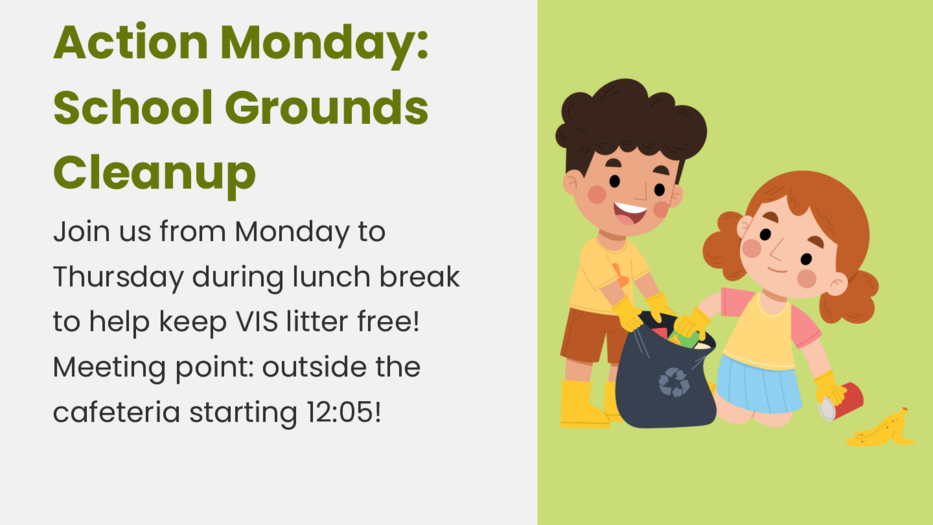 Action Monday: School Grounds Cleanup

Join us from Monday to Thursday during lunch break to help keep VIS litter free! Meeting point: outside the cafeteria starting 12:05!